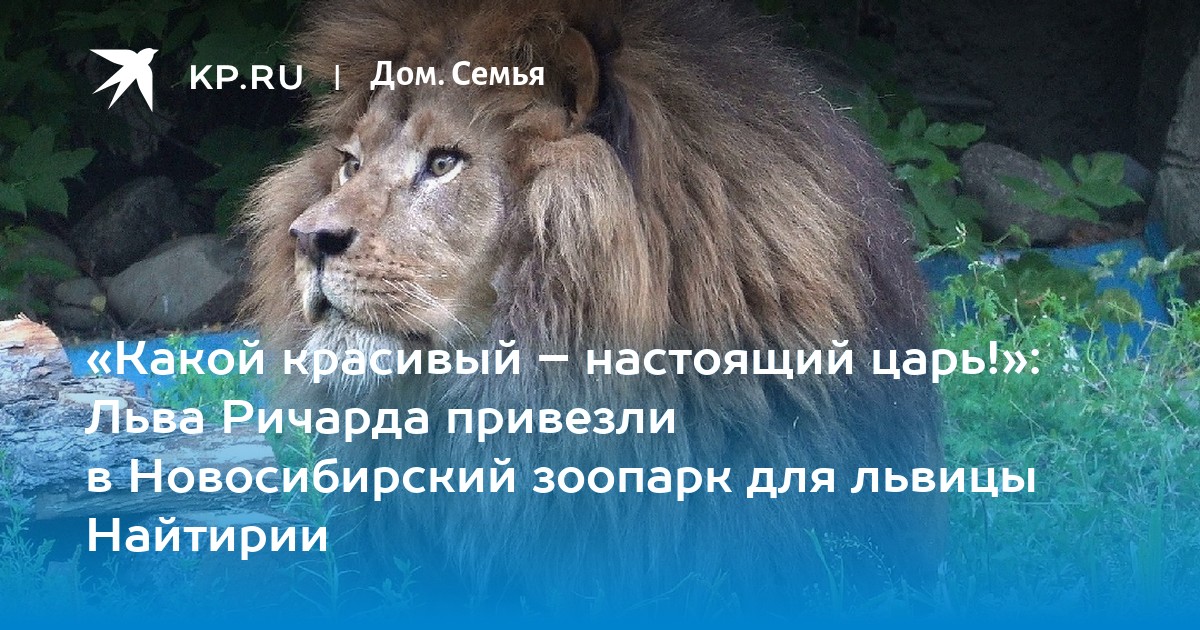 KP.RU | Дом. Семья

«Какой красивый – настоящий царь!»: Льва Ричарда привезли в Новосибирский зоопарк для львицы Найтирии